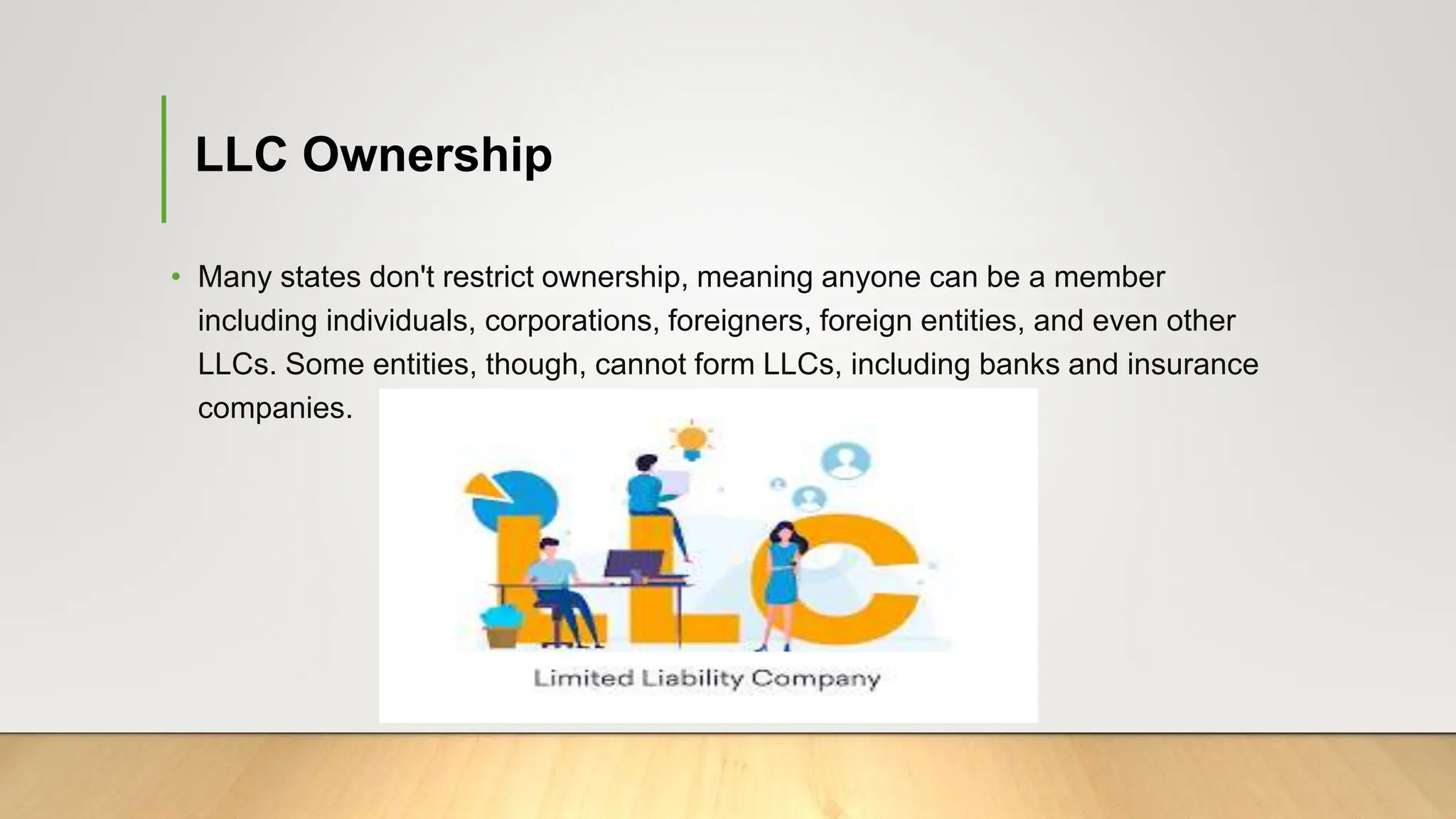 LLC Ownership

• Many states don't restrict ownership, meaning anyone can be a member including individuals, corporations, foreigners, foreign entities, and even other LLCs. Some entities, though, cannot form LLCs, including banks and insurance companies.

LLC

Limited Liability Company